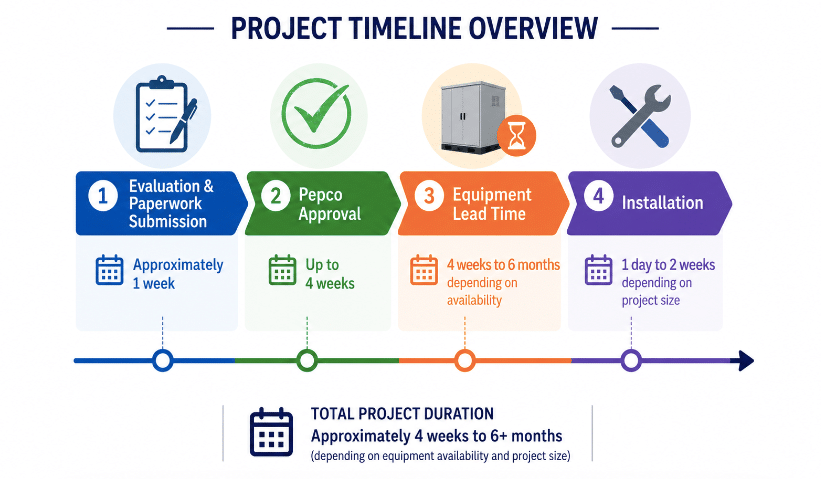 PROJECT TIMELINE OVERVIEW

1 Evaluation & Paperwork Submission

Approximately 1 week

2 Pepco Approval

Up to 4 weeks

3 Equipment Lead Time

4 weeks to 6 months depending on availability

4 Installation

1 day to 2 weeks depending on project size

TOTAL PROJECT DURATION
Approximately 4 weeks to 6+ months
(depending on equipment availability and project size)